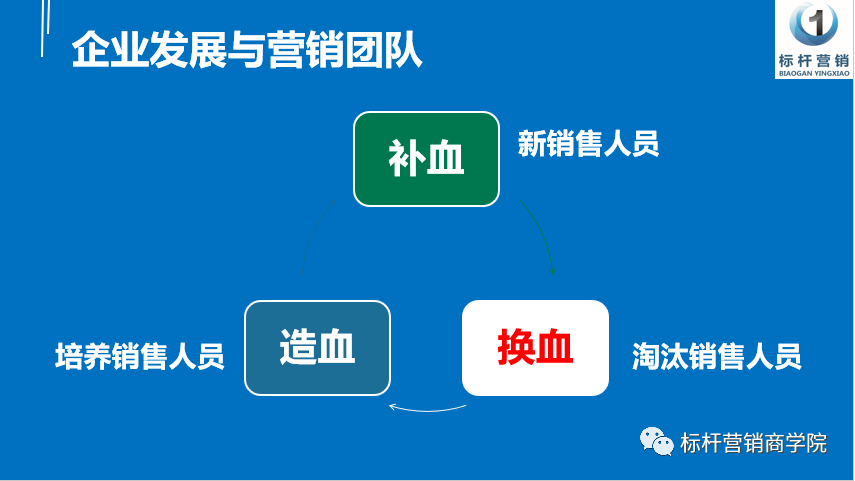 企业发展与营销团队

1
标杆营销
BIAOGAN YINGXIAO

补血
新销售人员

换血
淘汰销售人员

造血
培养销售人员

标杆营销商学院